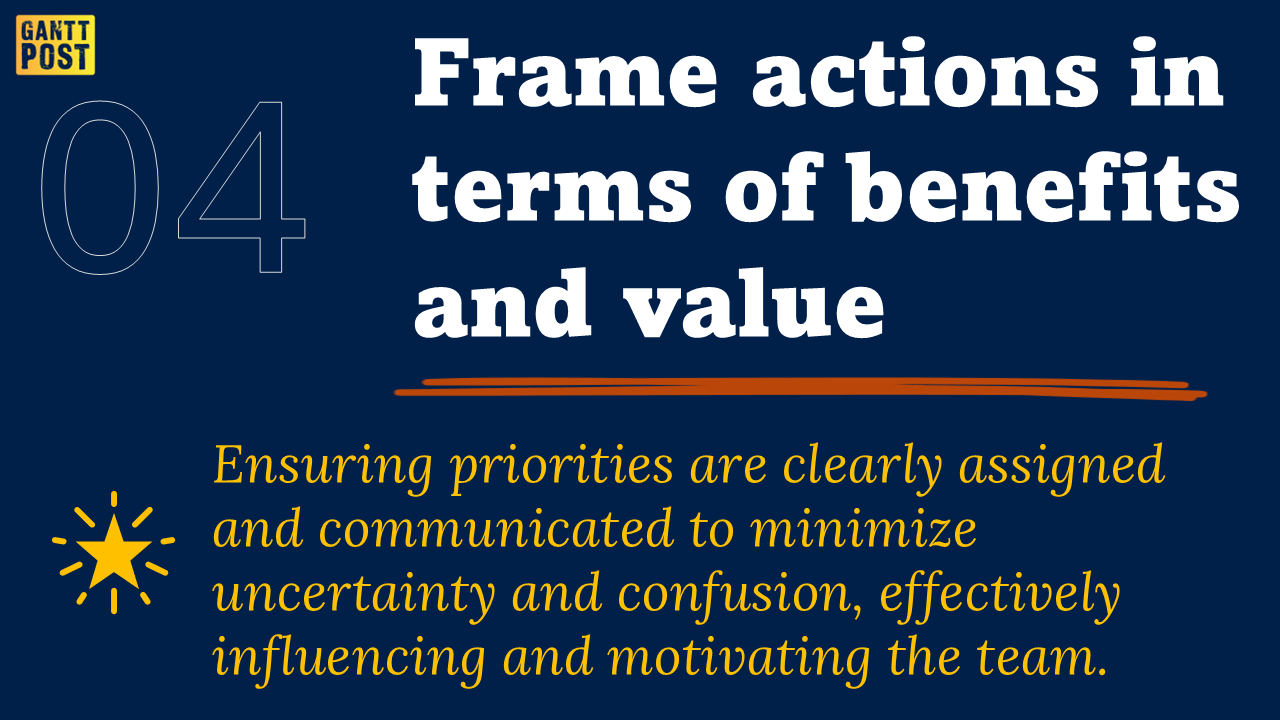 GANTT POST

04

Frame actions in terms of benefits and value

Ensuring priorities are clearly assigned and communicated to minimize uncertainty and confusion, effectively influencing and motivating the team.